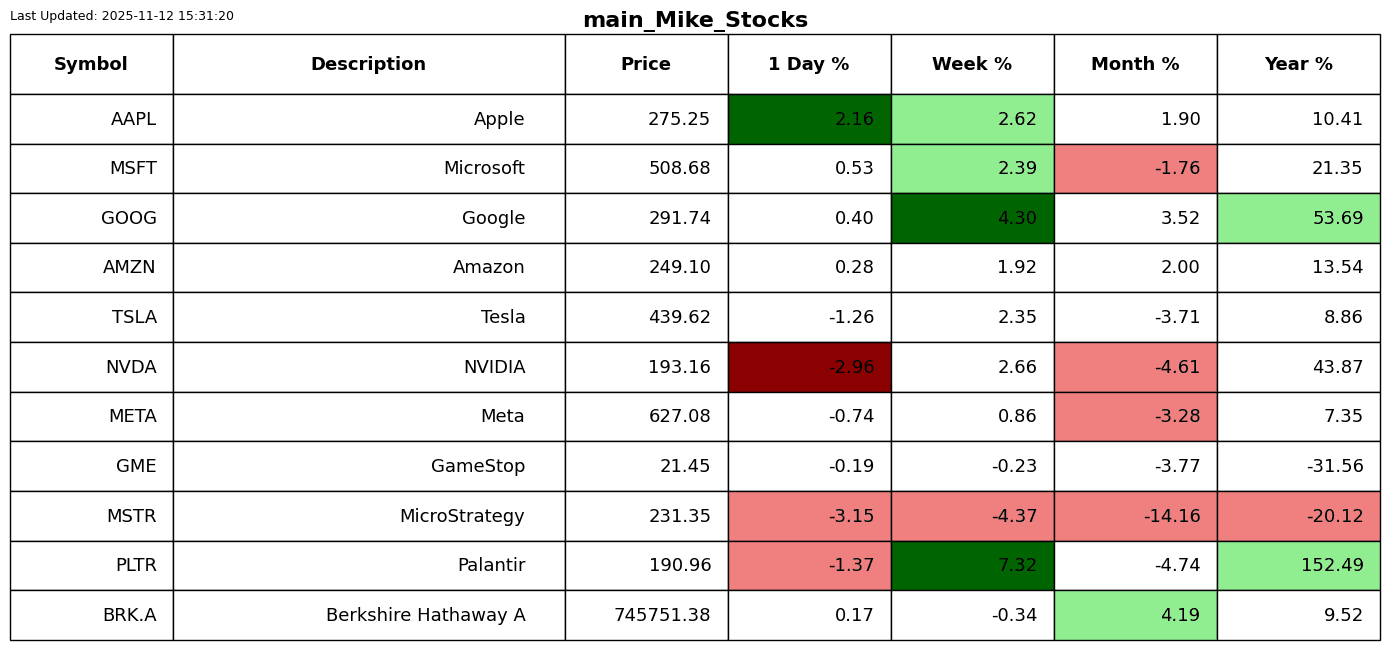 Last Updated: 2025-11-12 15:31:20

main_Mike_Stocks

| Symbol | Description | Price | 1 Day % | Week % | Month % | Year % |
|---|---|---|---|---|---|---|
| AAPL | Apple | 275.25 | 2.16 | 2.62 | 1.90 | 10.41 |
| MSFT | Microsoft | 508.68 | 0.53 | 2.39 | -1.76 | 21.35 |
| GOOG | Google | 291.74 | 0.40 | 4.30 | 3.52 | 53.69 |
| AMZN | Amazon | 249.10 | 0.28 | 1.92 | 2.00 | 13.54 |
| TSLA | Tesla | 439.62 | -1.26 | 2.35 | -3.71 | 8.86 |
| NVDA | NVIDIA | 193.16 | -2.96 | 2.66 | -4.61 | 43.87 |
| META | Meta | 627.08 | -0.74 | 0.86 | -3.28 | 7.35 |
| GME | GameStop | 21.45 | -0.19 | -0.23 | -3.77 | -31.56 |
| MSTR | MicroStrategy | 231.35 | -3.15 | -4.37 | -14.16 | -20.12 |
| PLTR | Palantir | 190.96 | -1.37 | 7.32 | -4.74 | 152.49 |
| BRK.A | Berkshire Hathaway A | 745751.38 | 0.17 | -0.34 | 4.19 | 9.52 |